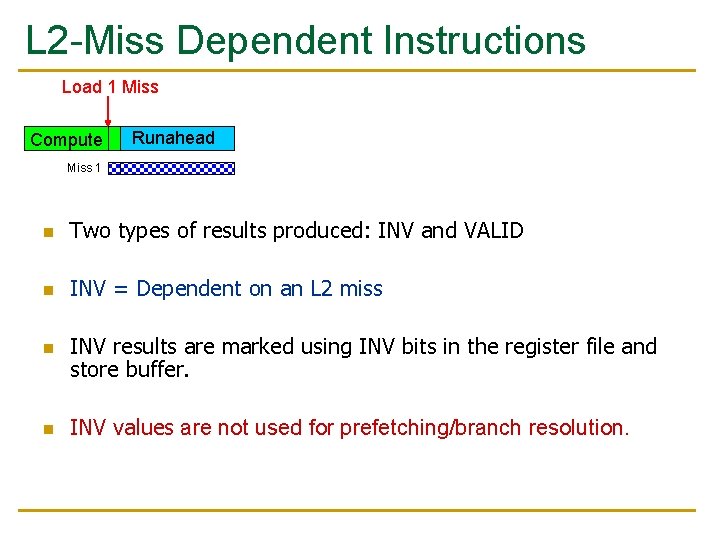 L2-Miss Dependent Instructions

Load 1 Miss

Compute

Runahead

Miss 1

Two types of results produced: INV and VALID

INV = Dependent on an L2 miss

INV results are marked using INV bits in the register file and store buffer.

INV values are not used for prefetching/branch resolution.